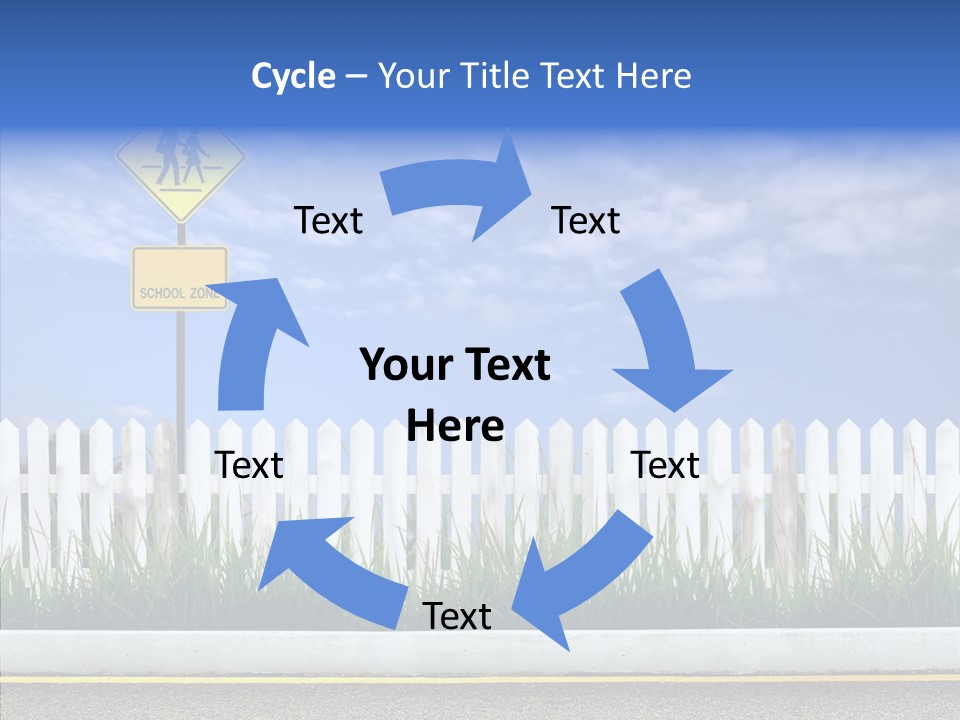 Cycle – Your Title Text Here

SCHOOL ZONE

Text

Text

Your Text Here

Text

Text

Text